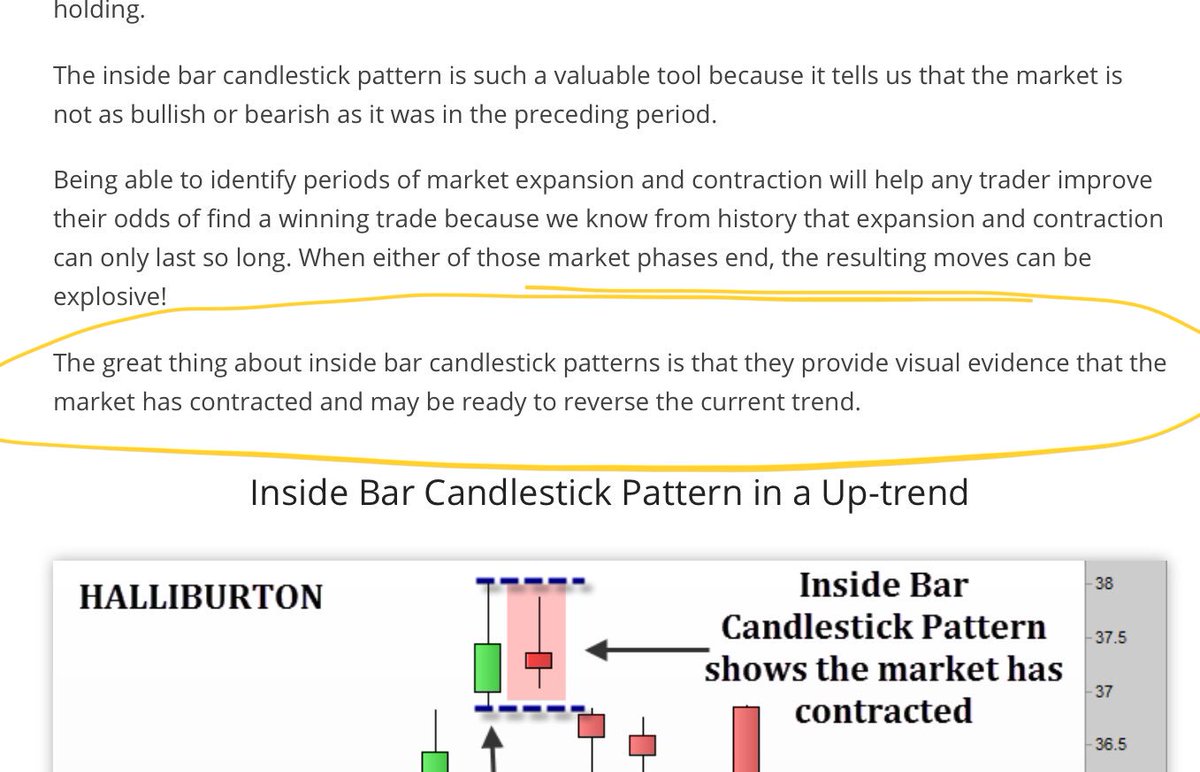 holding.

The inside bar candlestick pattern is such a valuable tool because it tells us that the market is not as bullish or bearish as it was in the preceding period.

Being able to identify periods of market expansion and contraction will help any trader improve their odds of find a winning trade because we know from history that expansion and contraction can only last so long. When either of those market phases end, the resulting moves can be explosive!

The great thing about inside bar candlestick patterns is that they provide visual evidence that the market has contracted and may be ready to reverse the current trend.

Inside Bar Candlestick Pattern in a Up-trend

HALLIBURTON

Inside Bar Candlestick Pattern shows the market has contracted

38
37.5
37
36.5